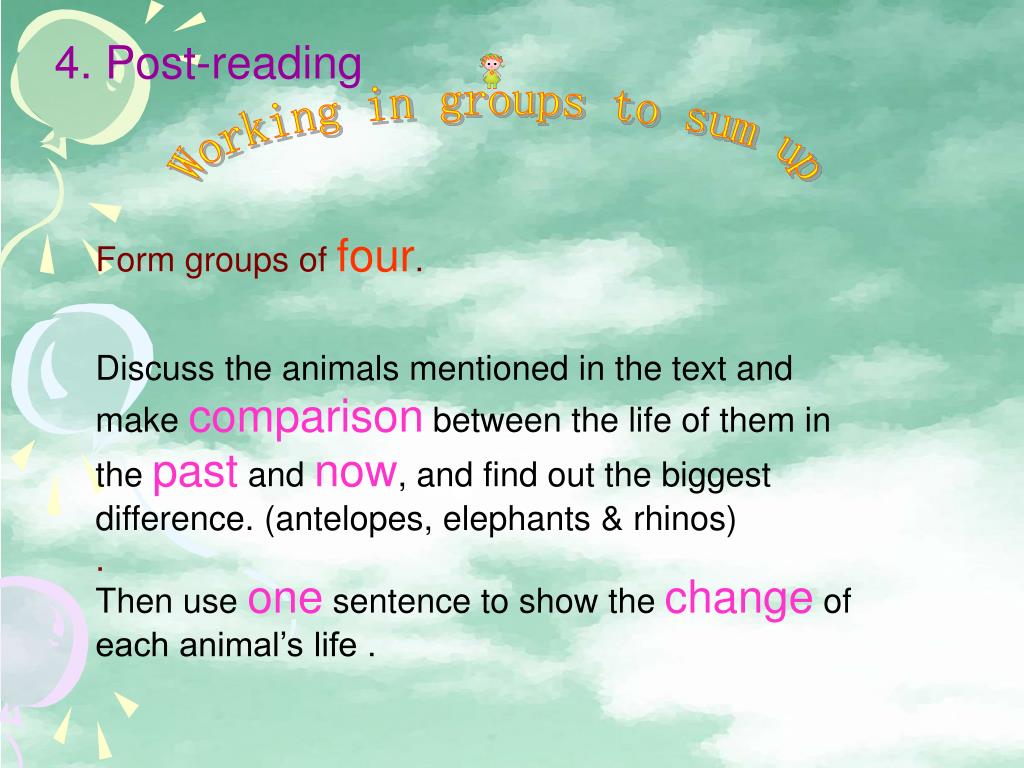 4. Post-reading

Working in groups to sum up

Form groups of four.

Discuss the animals mentioned in the text and make comparison between the life of them in the past and now, and find out the biggest difference. (antelopes, elephants & rhinos)
.
Then use one sentence to show the change of each animal's life .